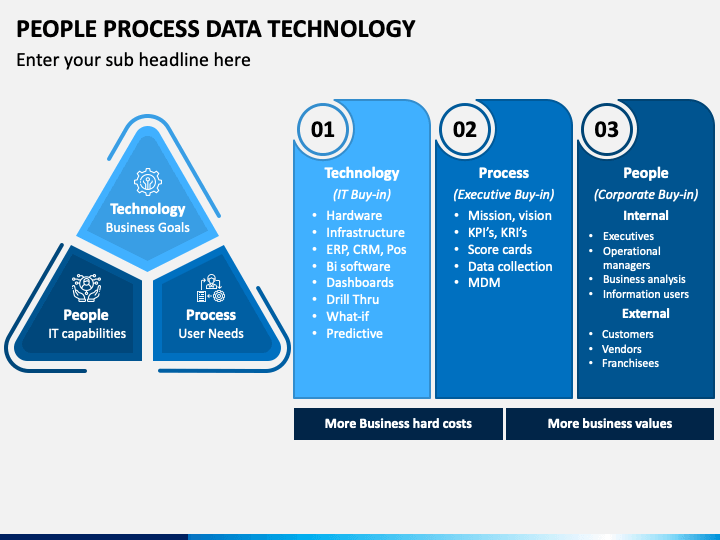 PEOPLE PROCESS DATA TECHNOLOGY

Enter your sub headline here

Technology
Business Goals

People
IT capabilities

Process
User Needs

01

Technology
(IT Buy-in)

- Hardware
- Infrastructure
- ERP, CRM, Pos
- Bi software
- Dashboards
- Drill Thru
- What-if
- Predictive

02

Process
(Executive Buy-in)

- Mission, vision
- KPI's, KRI's
- Score cards
- Data collection
- MDM

03

People
(Corporate Buy-in)

Internal

- Executives
- Operational managers
- Business analysis
- Information users

External

- Customers
- Vendors
- Franchisees

More Business hard costs

More business values